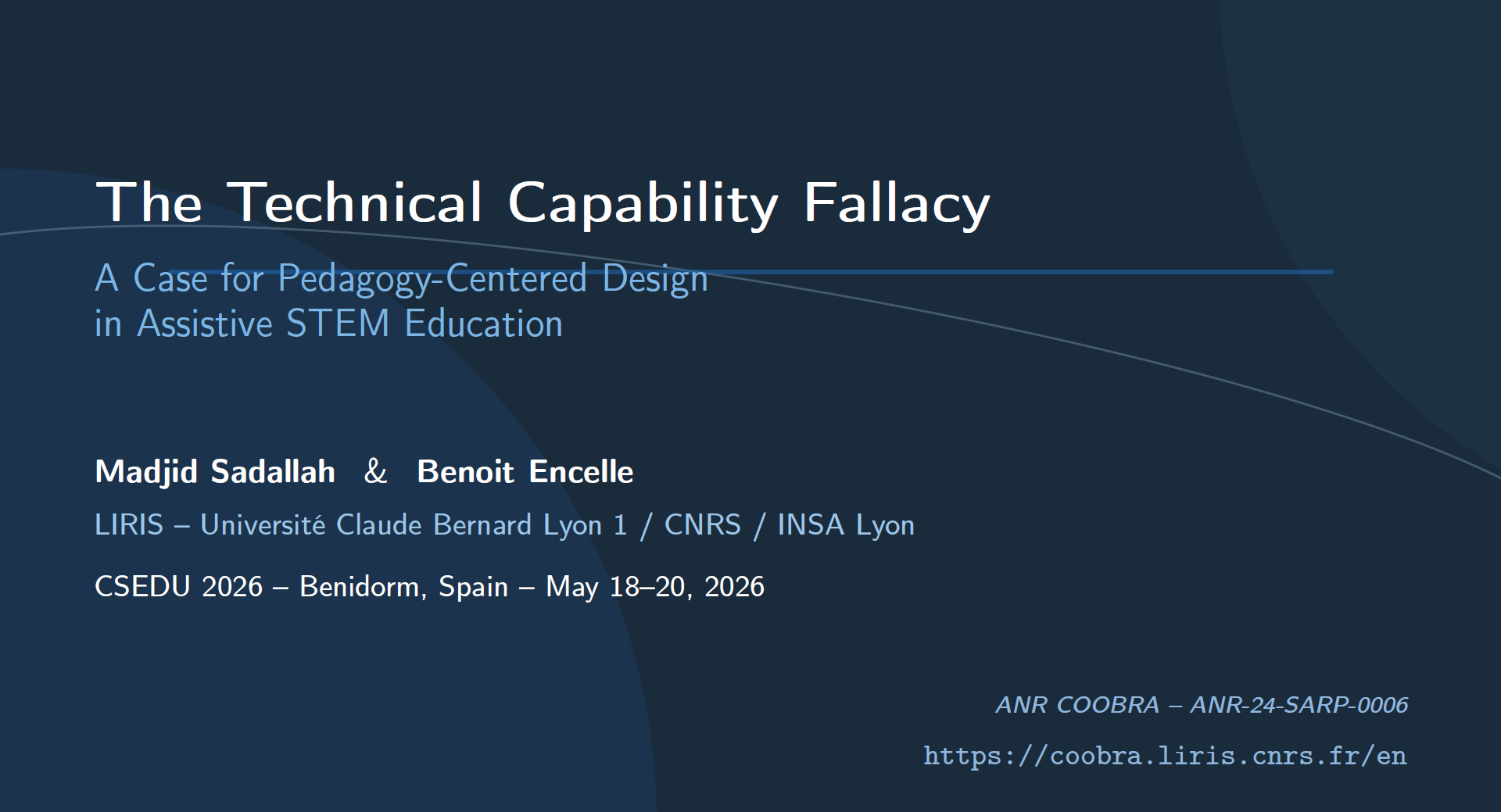 The Technical Capability Fallacy

A Case for Pedagogy-Centered Design
in Assistive STEM Education

Madjid Sadallah & Benoit Encelle

LIRIS – Université Claude Bernard Lyon 1 / CNRS / INSA Lyon

CSEDU 2026 – Benidorm, Spain – May 18–20, 2026

ANR COOBRA – ANR-24-SARP-0006

https://coobra.liris.cnrs.fr/en